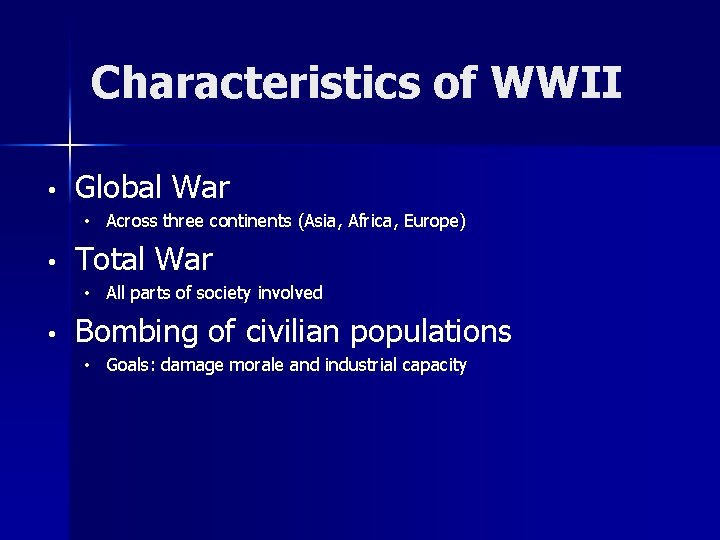 Characteristics of WWII

• Global War
  • Across three continents (Asia, Africa, Europe)
• Total War
  • All parts of society involved
• Bombing of civilian populations
  • Goals: damage morale and industrial capacity